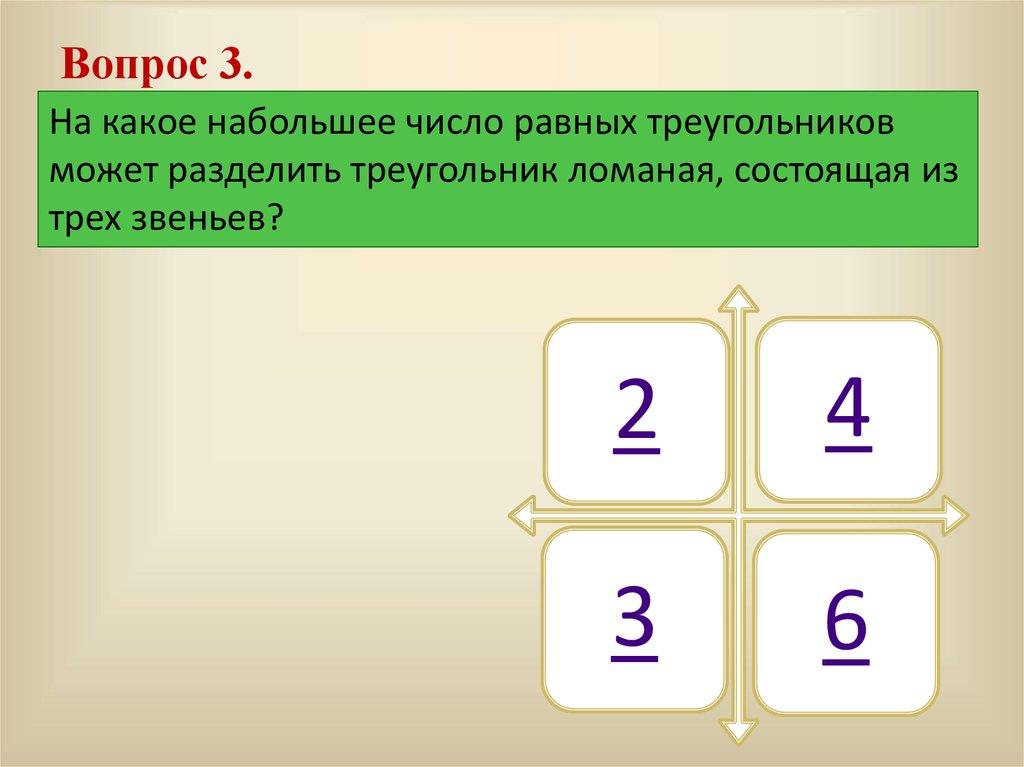 Вопрос 3.

На какое набольшее число равных треугольников может разделить треугольник ломаная, состоящая из трех звеньев?

2

4

3

6